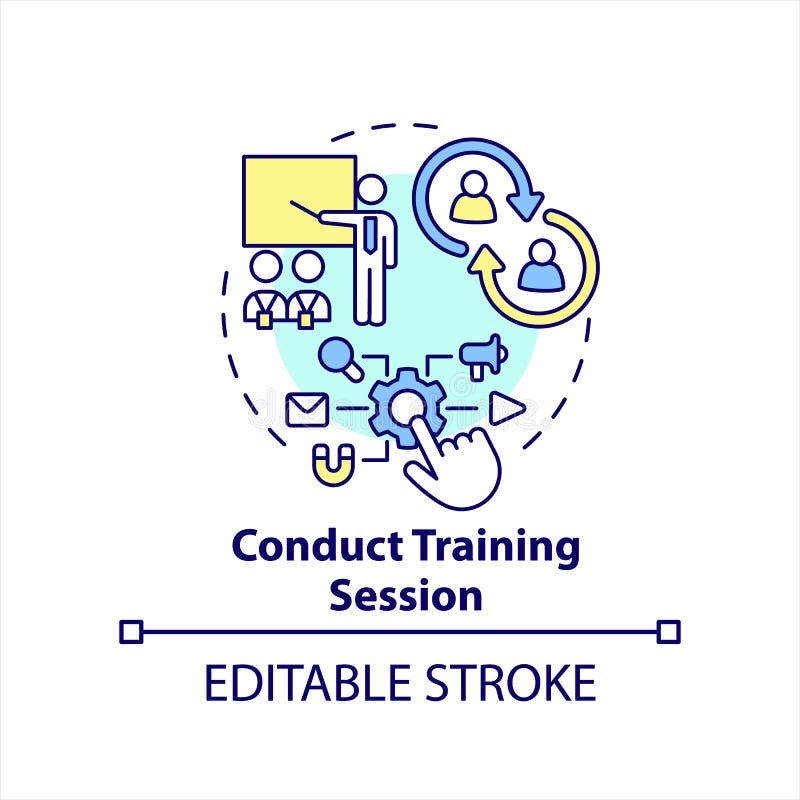 Conduct Training Session

EDITABLE STROKE